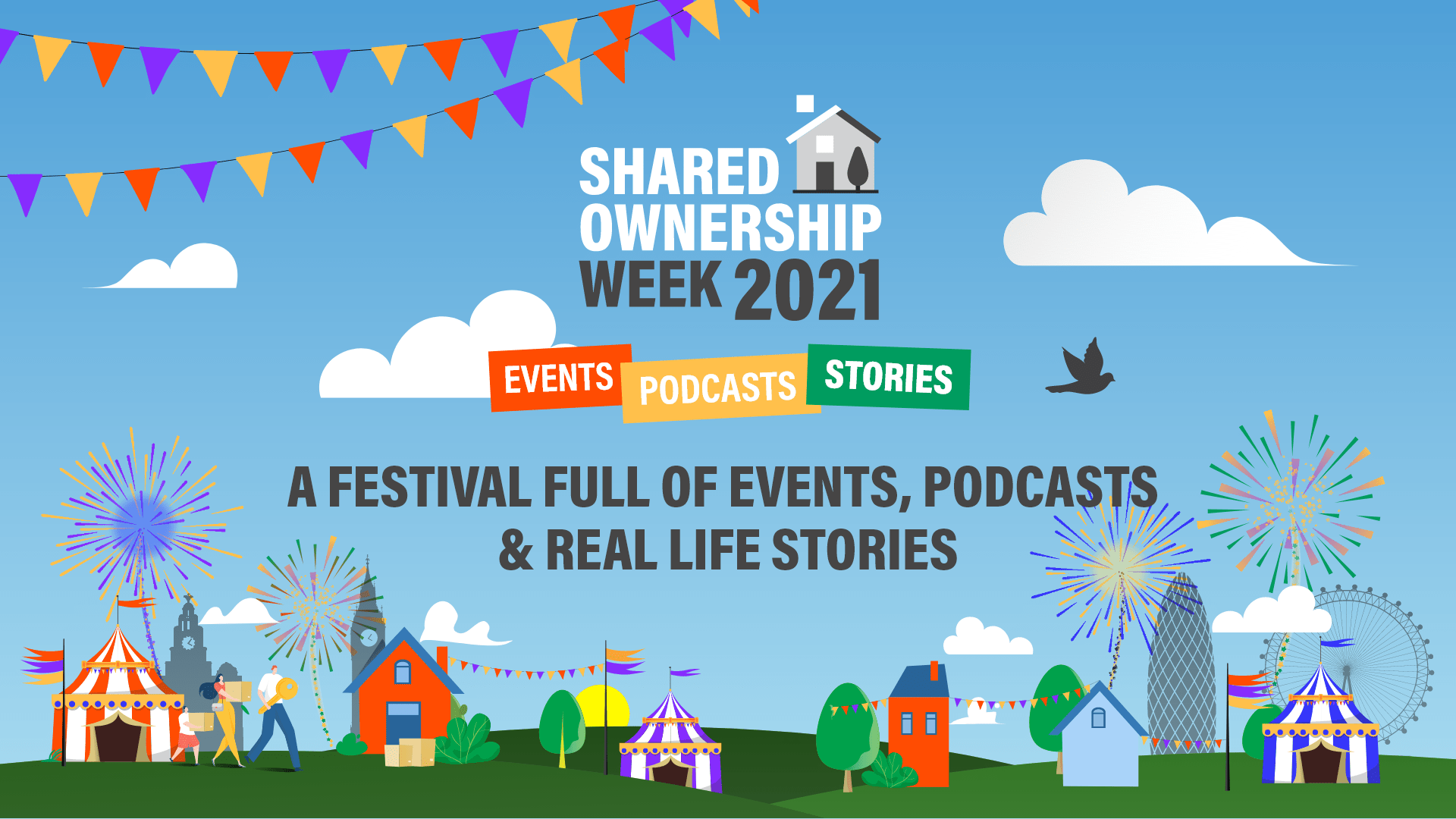 SHARED OWNERSHIP WEEK 2021

EVENTS PODCASTS STORIES

A FESTIVAL FULL OF EVENTS, PODCASTS & REAL LIFE STORIES